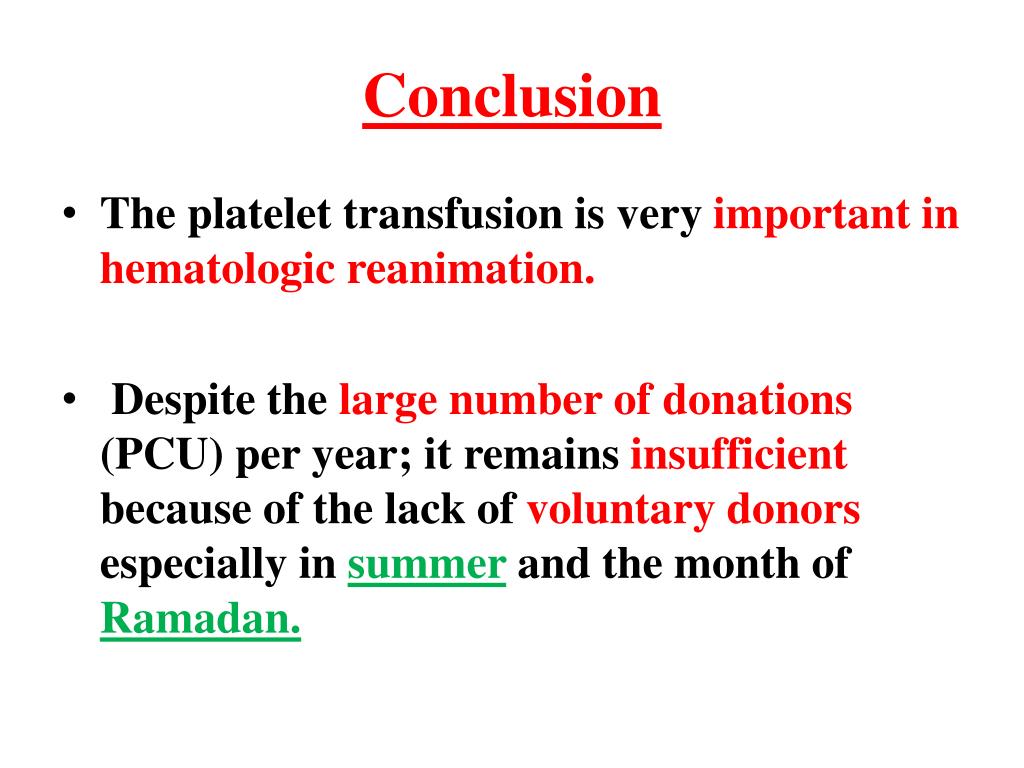 Conclusion

• The platelet transfusion is very important in hematologic reanimation.

• Despite the large number of donations (PCU) per year; it remains insufficient because of the lack of voluntary donors especially in summer and the month of Ramadan.